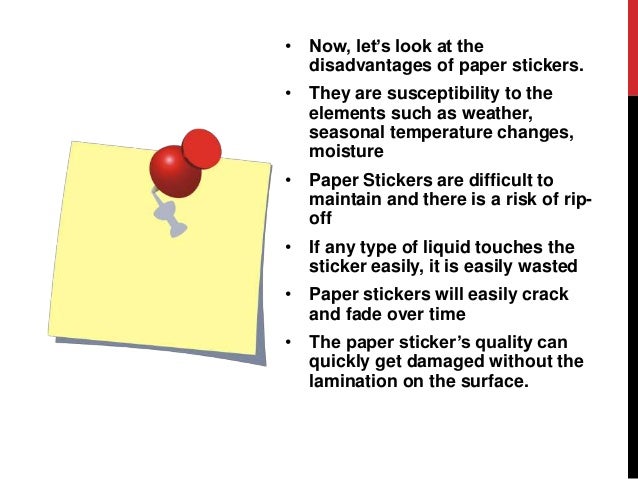 • Now, let's look at the disadvantages of paper stickers.
• They are susceptibility to the elements such as weather, seasonal temperature changes, moisture
• Paper Stickers are difficult to maintain and there is a risk of rip-off
• If any type of liquid touches the sticker easily, it is easily wasted
• Paper stickers will easily crack and fade over time
• The paper sticker's quality can quickly get damaged without the lamination on the surface.